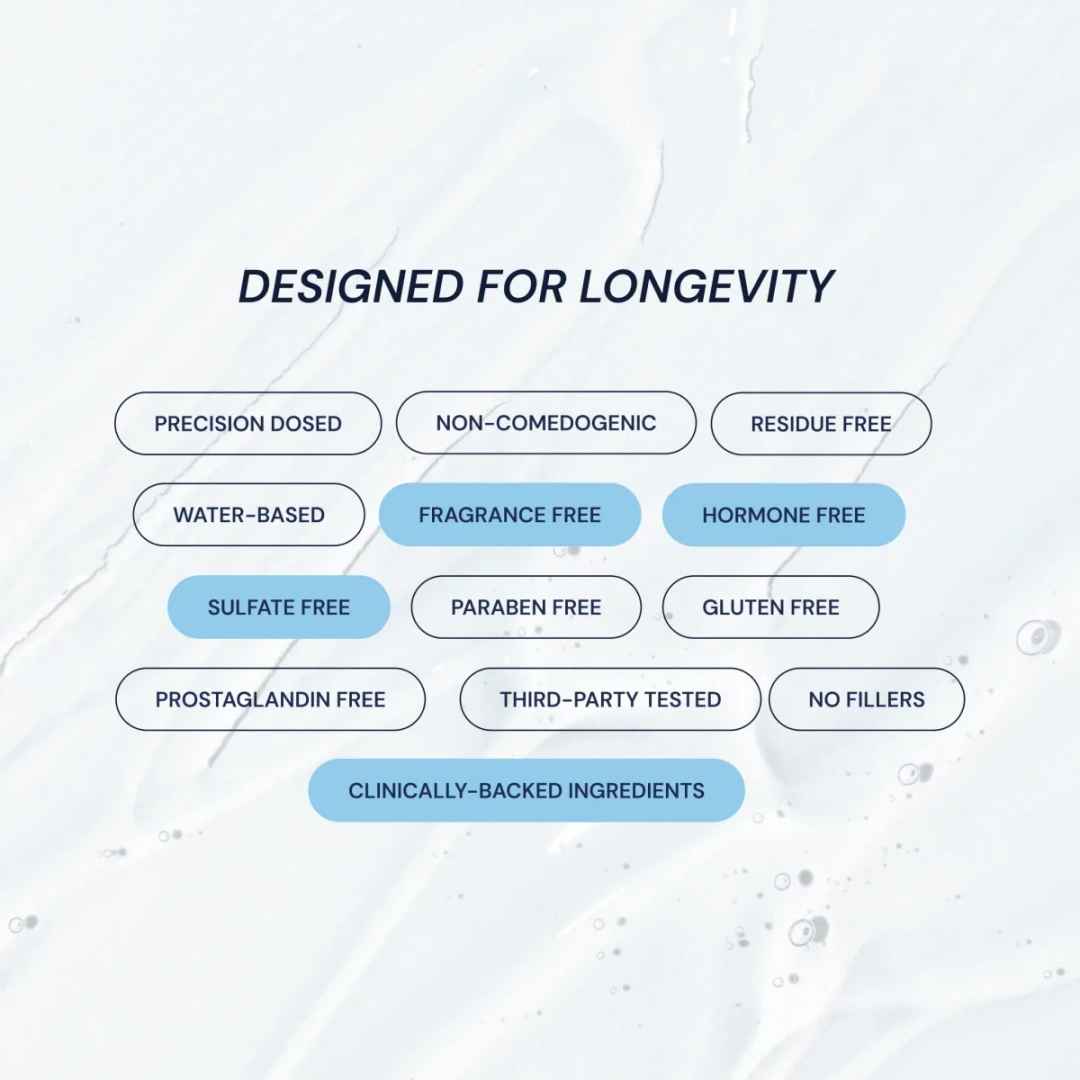 DESIGNED FOR LONGEVITY

PRECISION DOSED
NON-COMEDOGENIC
RESIDUE FREE
WATER-BASED
FRAGRANCE FREE
HORMONE FREE
SULFATE FREE
PARABEN FREE
GLUTEN FREE
PROSTAGLANDIN FREE
THIRD-PARTY TESTED
NO FILLERS
CLINICALLY-BACKED INGREDIENTS